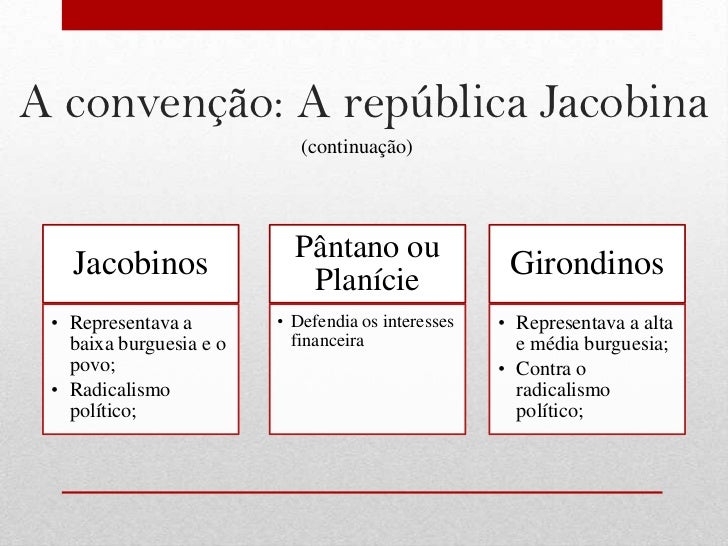 A convenção: A república Jacobina
(continuação)

Jacobinos

• Representava a baixa burguesia e o povo;
• Radicalismo político;

Pântano ou Planície

• Defendia os interesses financeira

Girondinos

• Representava a alta e média burguesia;
• Contra o radicalismo político;